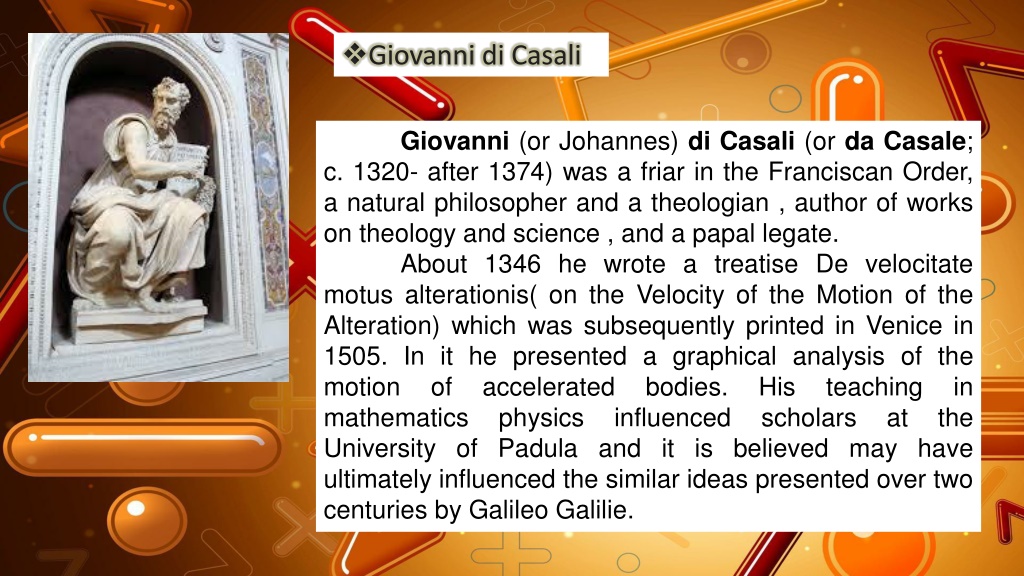 ❖Giovanni di Casali

Giovanni (or Johannes) di Casali (or da Casale; c. 1320- after 1374) was a friar in the Franciscan Order, a natural philosopher and a theologian , author of works on theology and science , and a papal legate.

About 1346 he wrote a treatise De velocitate motus alterationis( on the Velocity of the Motion of the Alteration) which was subsequently printed in Venice in 1505. In it he presented a graphical analysis of the motion of accelerated bodies. His teaching in mathematics physics influenced scholars at the University of Padula and it is believed may have ultimately influenced the similar ideas presented over two centuries by Galileo Galilie.